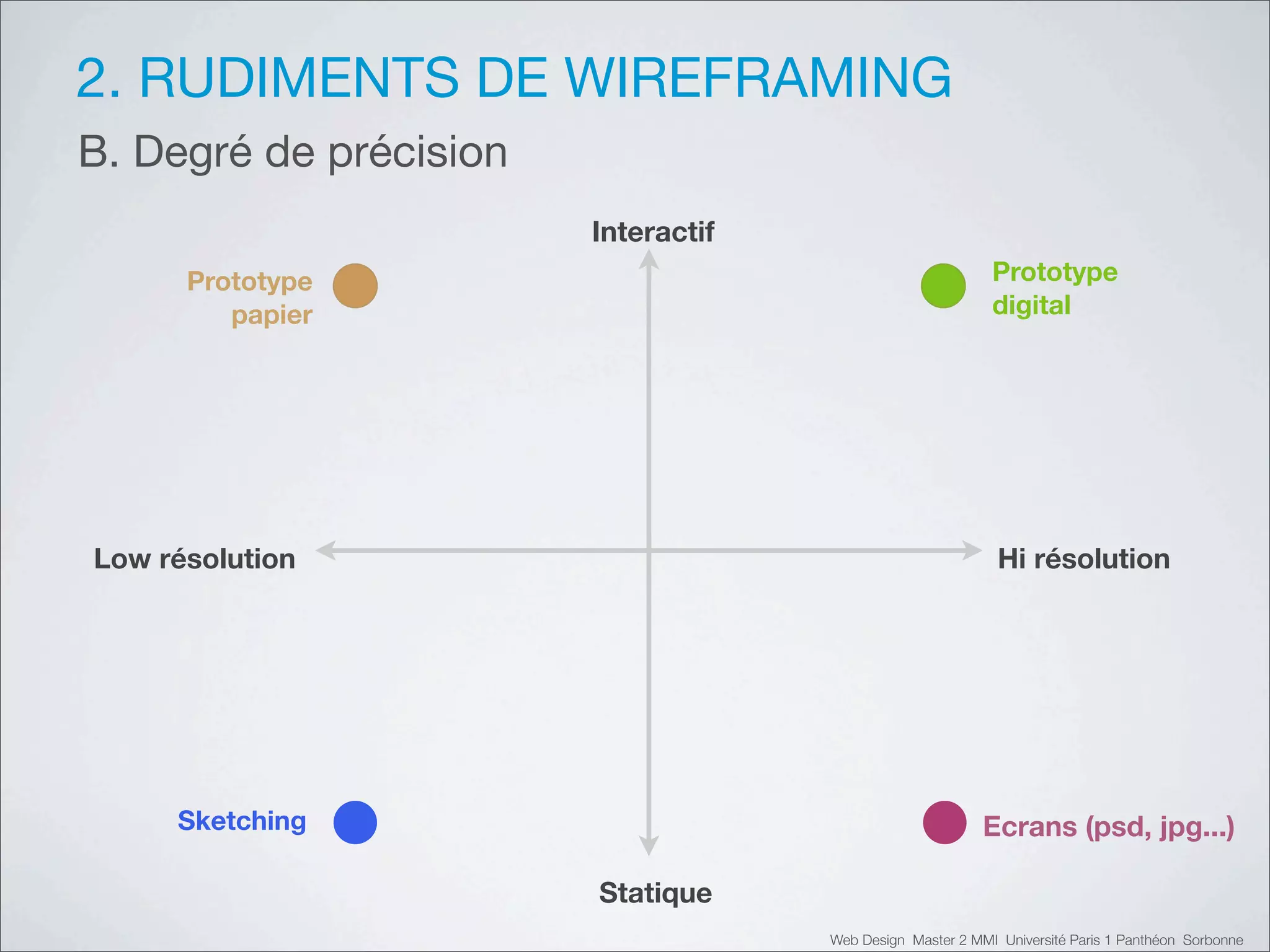 2. RUDIMENTS DE WIREFRAMING

B. Degré de précision

Interactif

Prototype papier

Prototype digital

Low résolution

Hi résolution

Sketching

Ecrans (psd, jpg...)

Statique

Web Design Master 2 MMI Université Paris 1 Panthéon Sorbonne